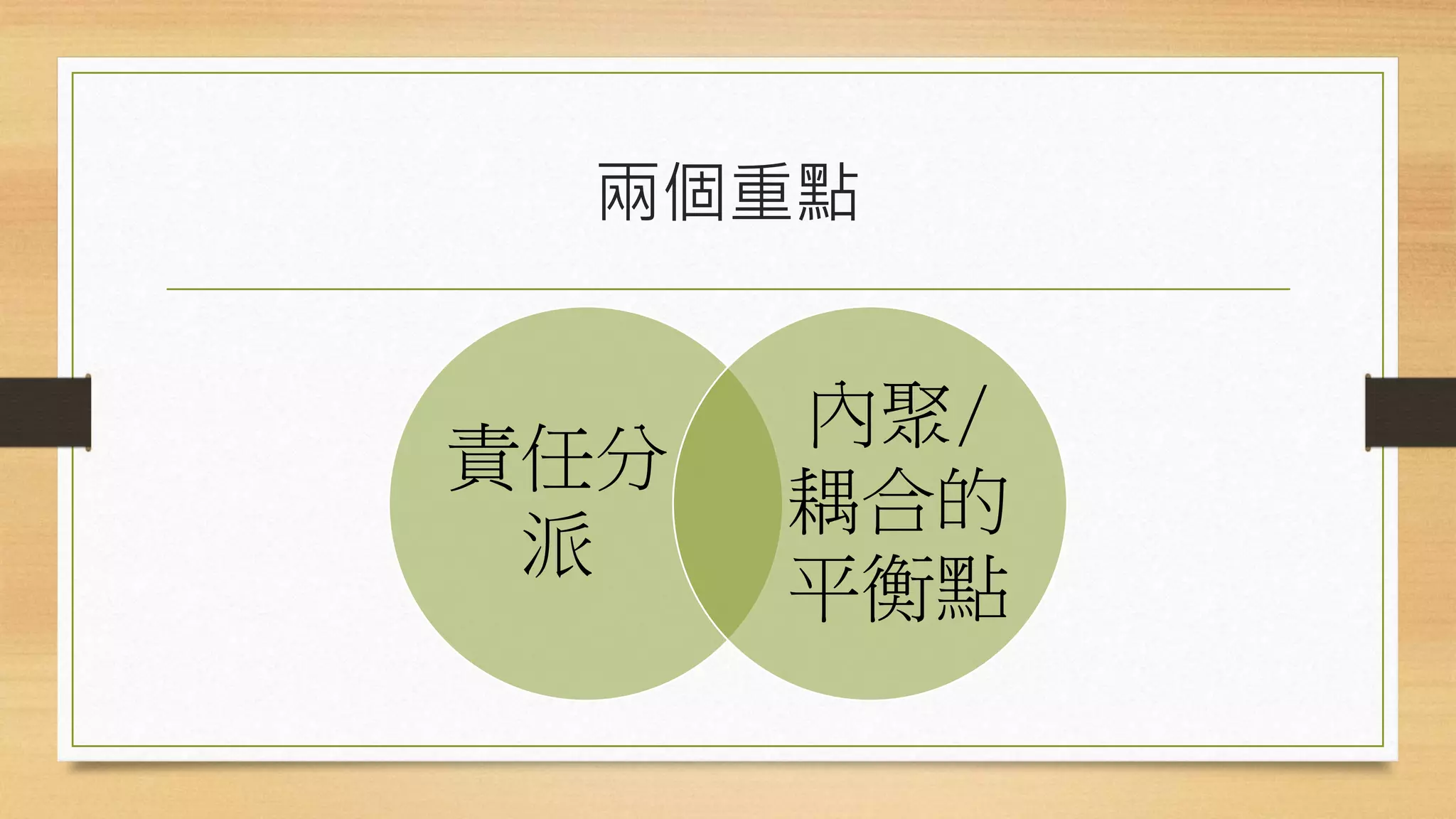 兩個重點

責任分派

內聚/耦合的平衡點